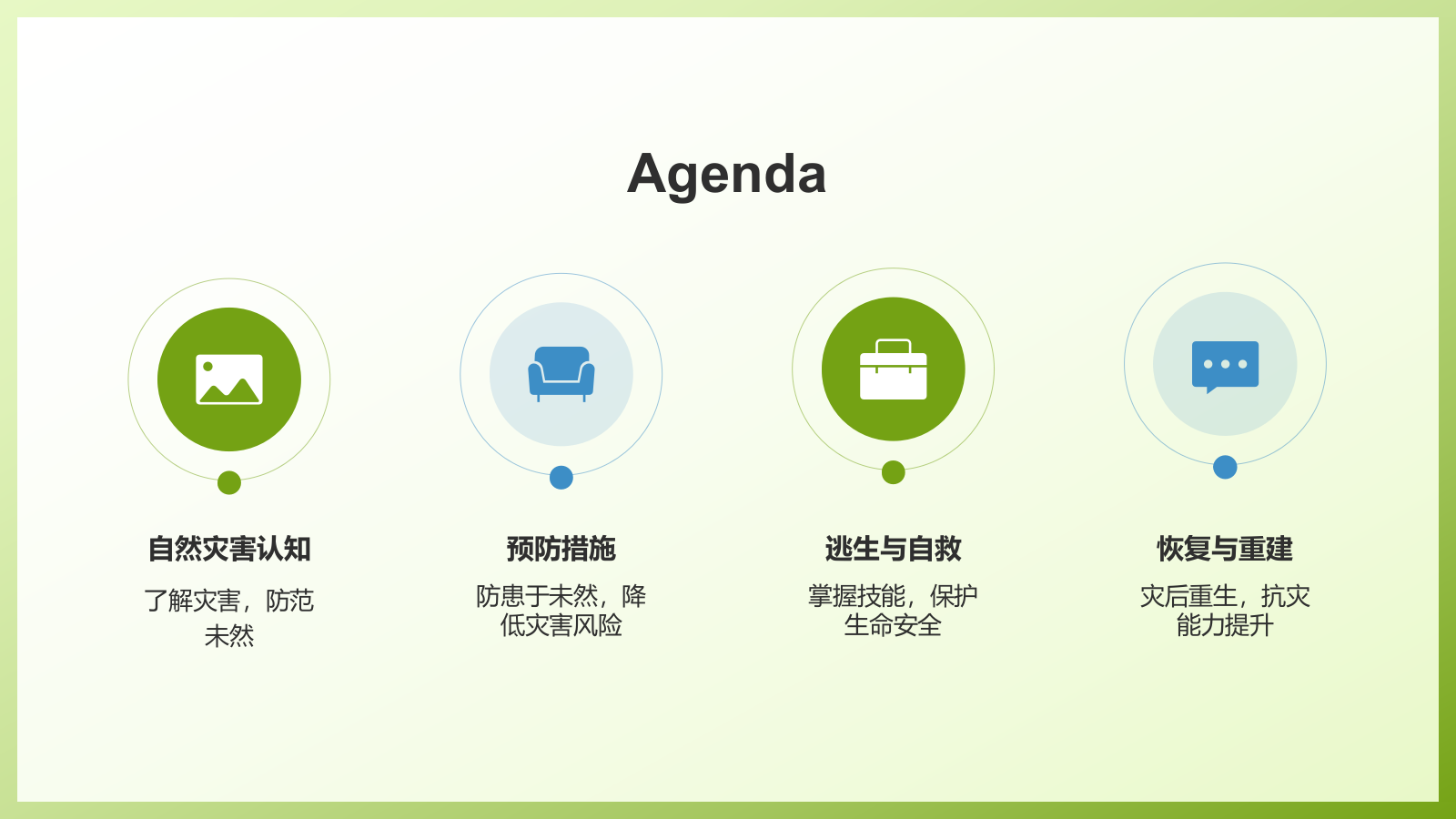 Agenda

自然灾害认知

了解灾害，防范未然

预防措施

防患于未然，降低灾害风险

逃生与自救

掌握技能，保护生命安全

恢复与重建

灾后重生，抗灾能力提升